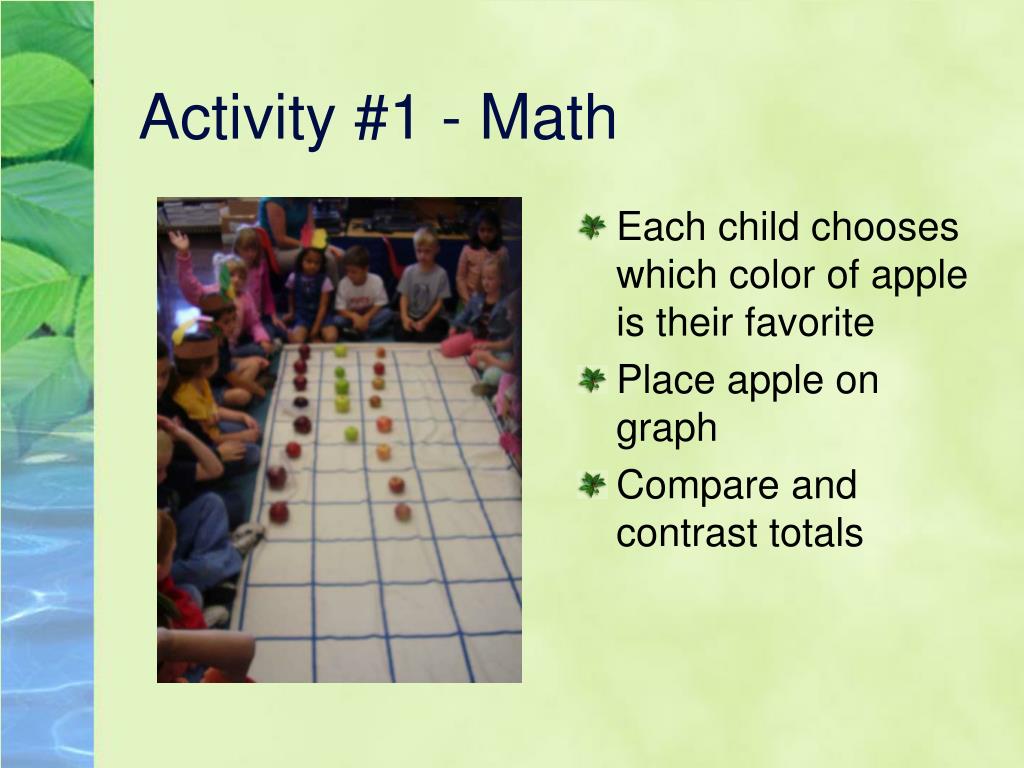 Activity #1 - Math

Each child chooses which color of apple is their favorite

Place apple on graph

Compare and contrast totals